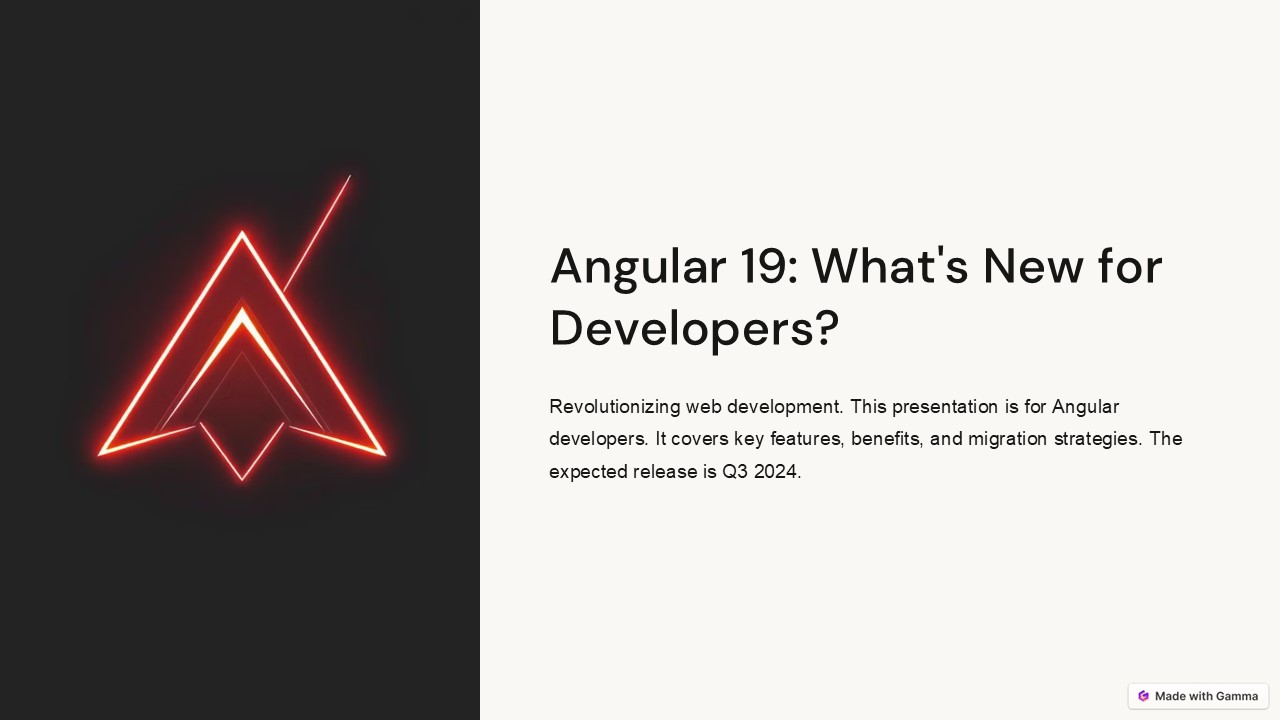 Angular 19: What's New for Developers?

Revolutionizing web development. This presentation is for Angular developers. It covers key features, benefits, and migration strategies. The expected release is Q3 2024.

Made with Gamma